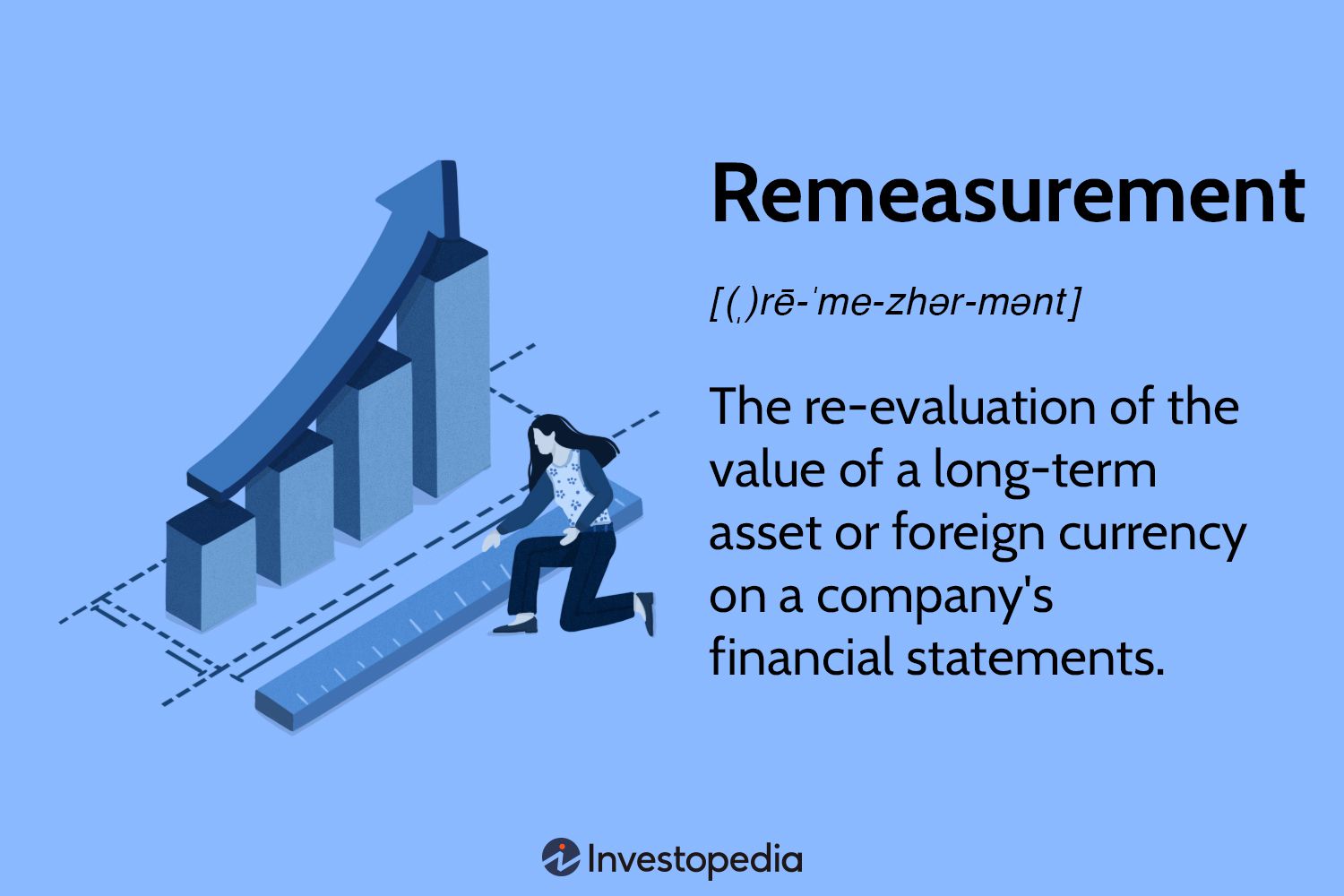 Remeasurement

[(ˌ)rē-ˈme-zhər-mənt]

The re-evaluation of the value of a long-term asset or foreign currency on a company's financial statements.

Investopedia